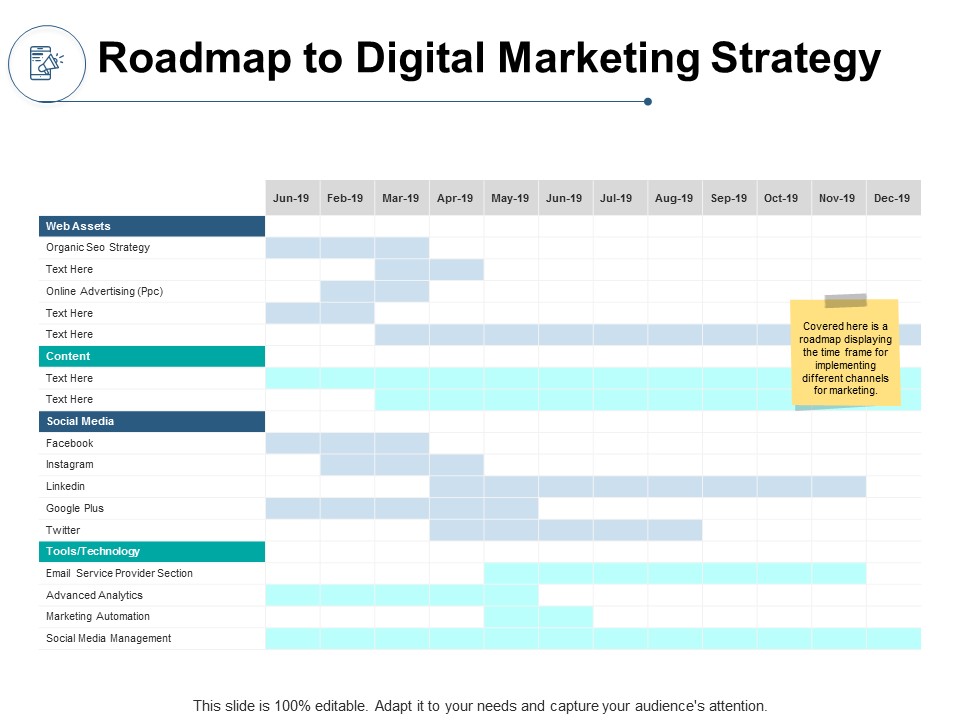 Roadmap to Digital Marketing Strategy

| | Jun-19 | Feb-19 | Mar-19 | Apr-19 | May-19 | Jun-19 | Jul-19 | Aug-19 | Sep-19 | Oct-19 | Nov-19 | Dec-19 |
|---|---|---|---|---|---|---|---|---|---|---|---|---|
| Web Assets | | | | | | | | | | | | |
| Organic Seo Strategy | | | | | | | | | | | | |
| Text Here | | | | | | | | | | | | |
| Online Advertising (Ppc) | | | | | | | | | | | | |
| Text Here | | | | | | | | | | | | |
| Text Here | | | | | | | | | | | | |
| Content | | | | | | | | | | | | |
| Text Here | | | | | | | | | | | | |
| Text Here | | | | | | | | | | | | |
| Social Media | | | | | | | | | | | | |
| Facebook | | | | | | | | | | | | |
| Instagram | | | | | | | | | | | | |
| Linkedin | | | | | | | | | | | | |
| Google Plus | | | | | | | | | | | | |
| Twitter | | | | | | | | | | | | |
| Tools/Technology | | | | | | | | | | | | |
| Email Service Provider Section | | | | | | | | | | | | |
| Advanced Analytics | | | | | | | | | | | | |
| Marketing Automation | | | | | | | | | | | | |
| Social Media Management | | | | | | | | | | | | |

Covered here is a roadmap displaying the time frame for implementing different channels for marketing.

This slide is 100% editable. Adapt it to your needs and capture your audience's attention.